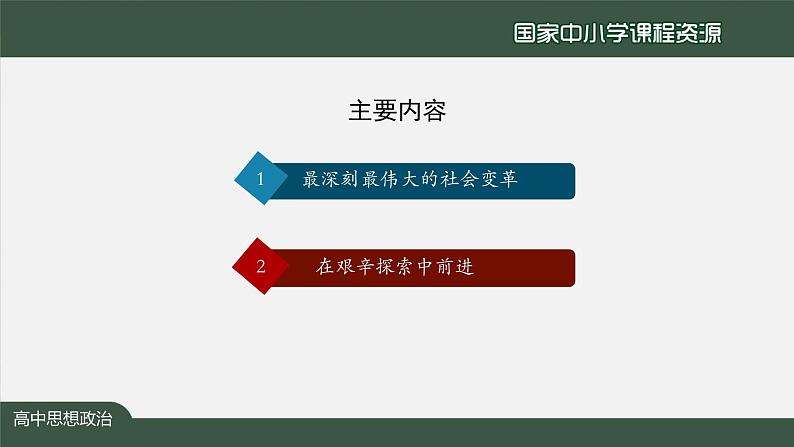 国家中小学课程资源

主要内容

1 最深刻最伟大的社会变革

2 在艰辛探索中前进

高中思想政治